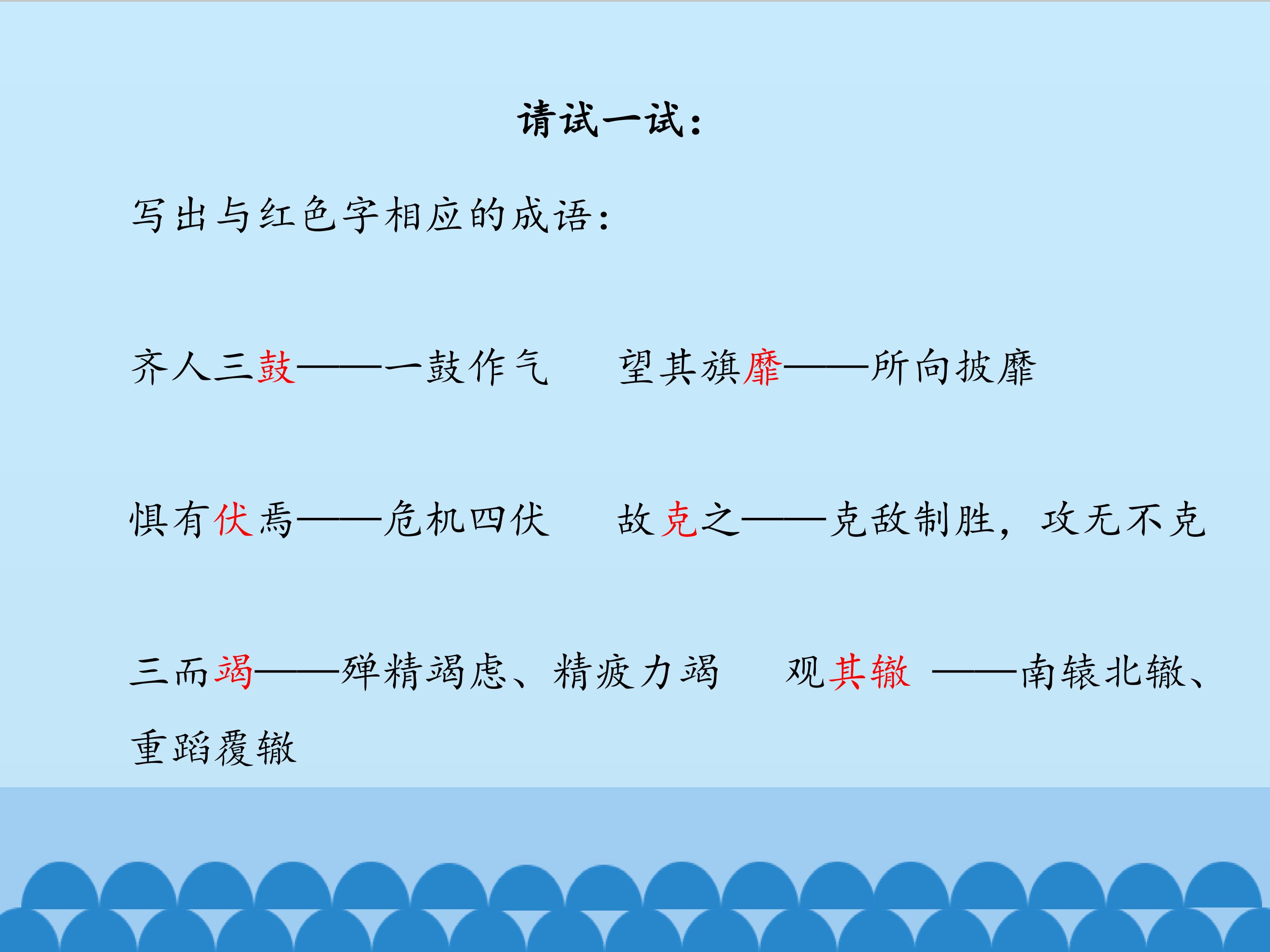 请试一试：

写出与红色字相应的成语：

齐人三鼓——一鼓作气 望其旗靡——所向披靡

惧有伏焉——危机四伏 故克之——克敌制胜，攻无不克

三而竭——殚精竭虑、精疲力竭 观其辙 ——南辕北辙、重蹈覆辙